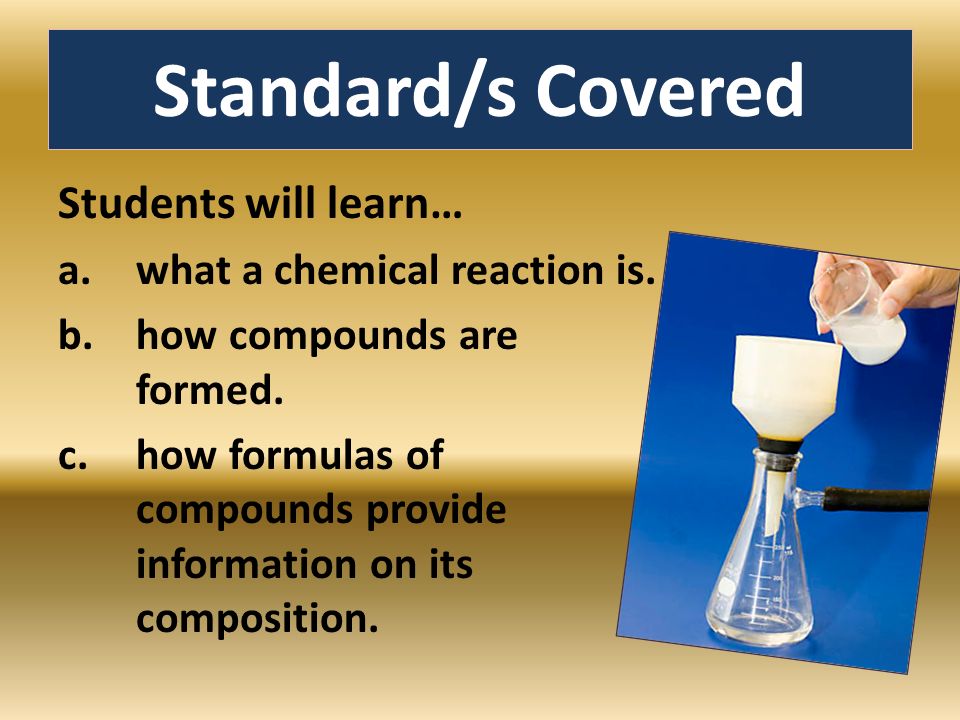 Standard/s Covered

Students will learn…

a. what a chemical reaction is.

b. how compounds are formed.

c. how formulas of compounds provide information on its composition.